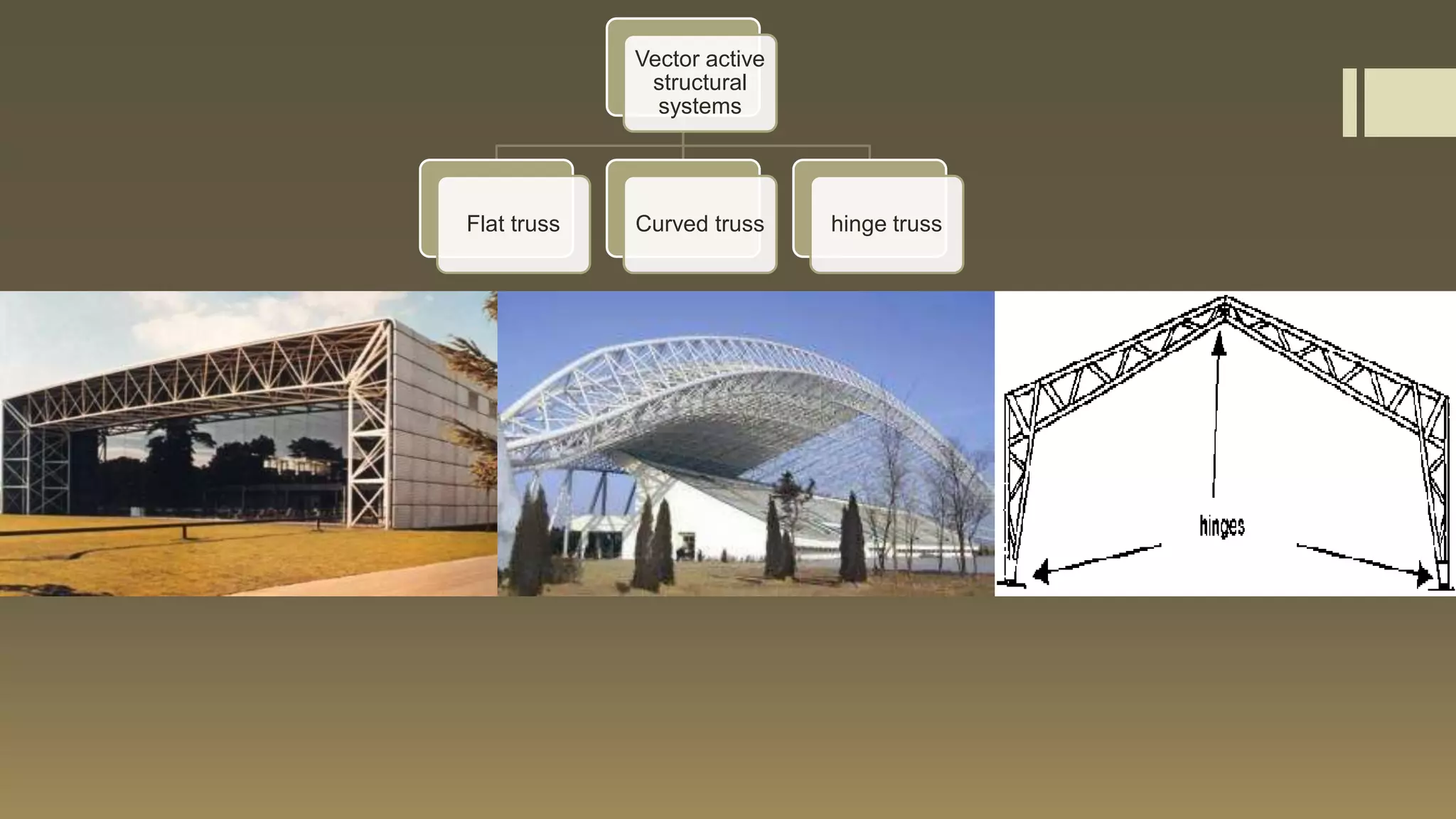 Vector active structural systems

Flat truss

Curved truss

hinge truss

hinges